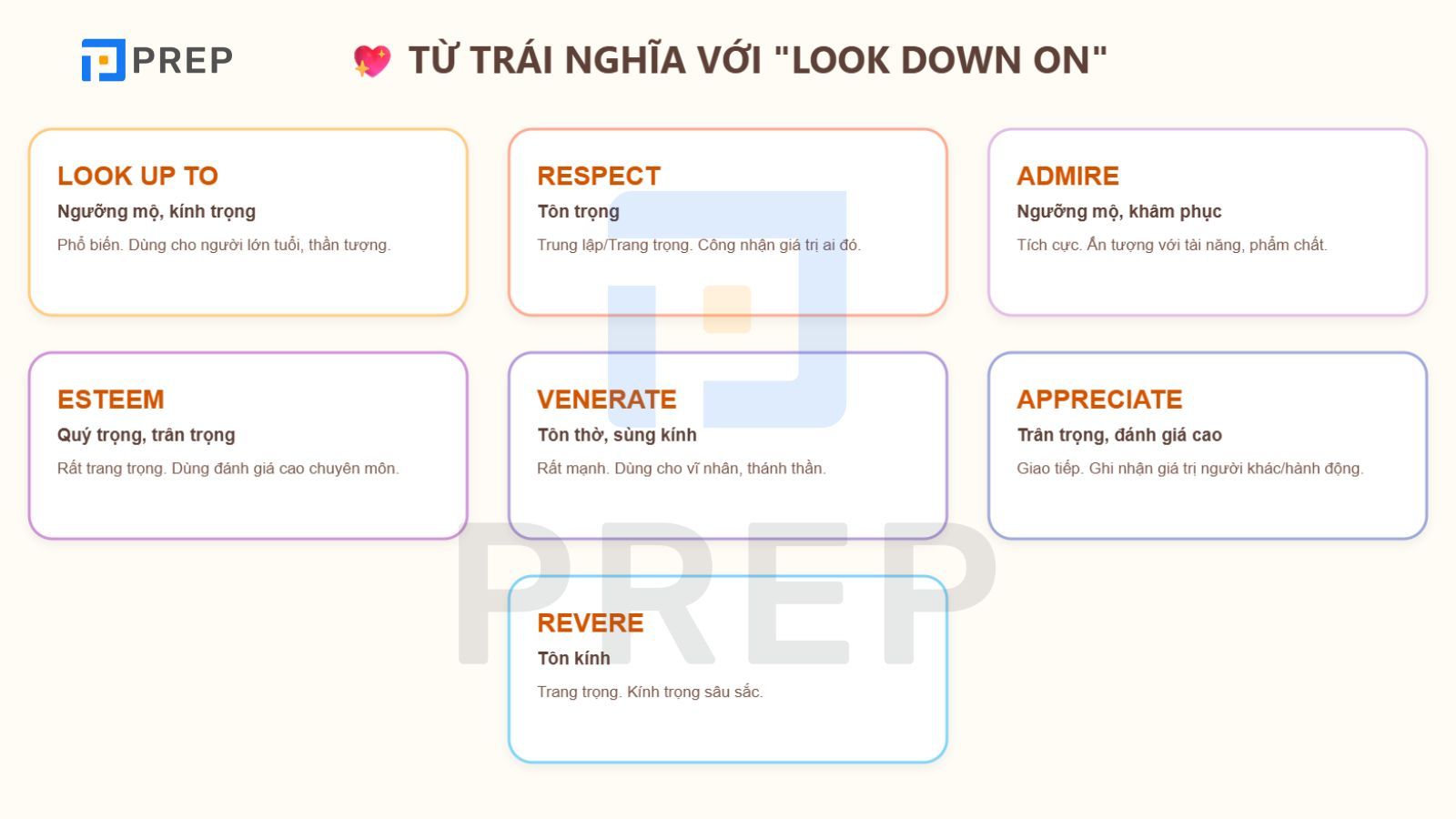 PREP

TỪ TRÁI NGHĨA VỚI "LOOK DOWN ON"

LOOK UP TO
Ngưỡng mộ, kính trọng
Phổ biến. Dùng cho người lớn tuổi, thần tượng.

RESPECT
Tôn trọng
Trung lập/Trang trọng. Công nhận giá trị ai đó.

ADMIRE
Ngưỡng mộ, khâm phục
Tích cực. Ấn tượng với tài năng, phẩm chất.

ESTEEM
Quý trọng, trân trọng
Rất trang trọng. Dùng đánh giá cao chuyên môn.

VENERATE
Tôn thờ, sùng kính
Rất mạnh. Dùng cho vĩ nhân, thánh thần.

APPRECIATE
Trân trọng, đánh giá cao
Giao tiếp. Ghi nhận giá trị người khác/hành động.

REVERE
Tôn kính
Trang trọng. Kính trọng sâu sắc.

PREP